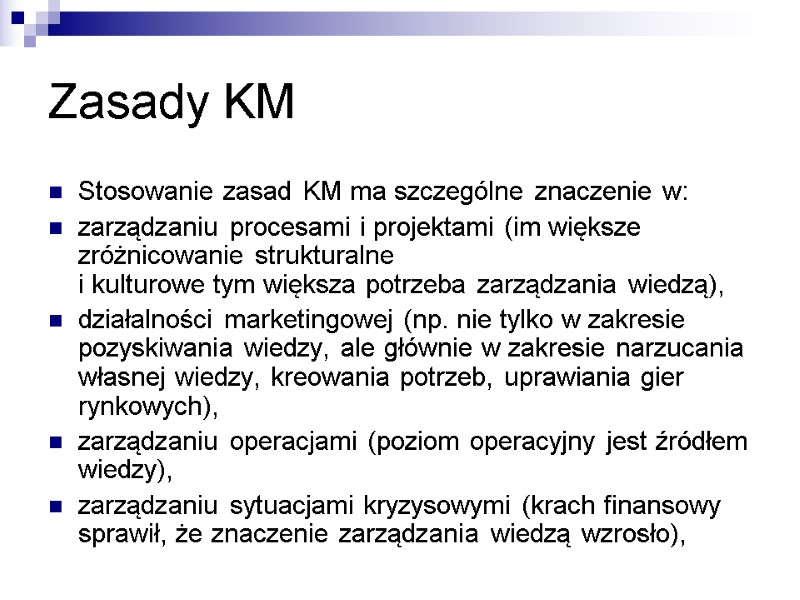 Zasady KM

Stosowanie zasad KM ma szczególne znaczenie w:

zarządzaniu procesami i projektami (im większe zróżnicowanie strukturalne
i kulturowe tym większa potrzeba zarządzania wiedzą),

działalności marketingowej (np. nie tylko w zakresie pozyskiwania wiedzy, ale głównie w zakresie narzucania własnej wiedzy, kreowania potrzeb, uprawiania gier rynkowych),

zarządzaniu operacjami (poziom operacyjny jest źródłem wiedzy),

zarządzaniu sytuacjami kryzysowymi (krach finansowy sprawił, że znaczenie zarządzania wiedzą wzrosło),